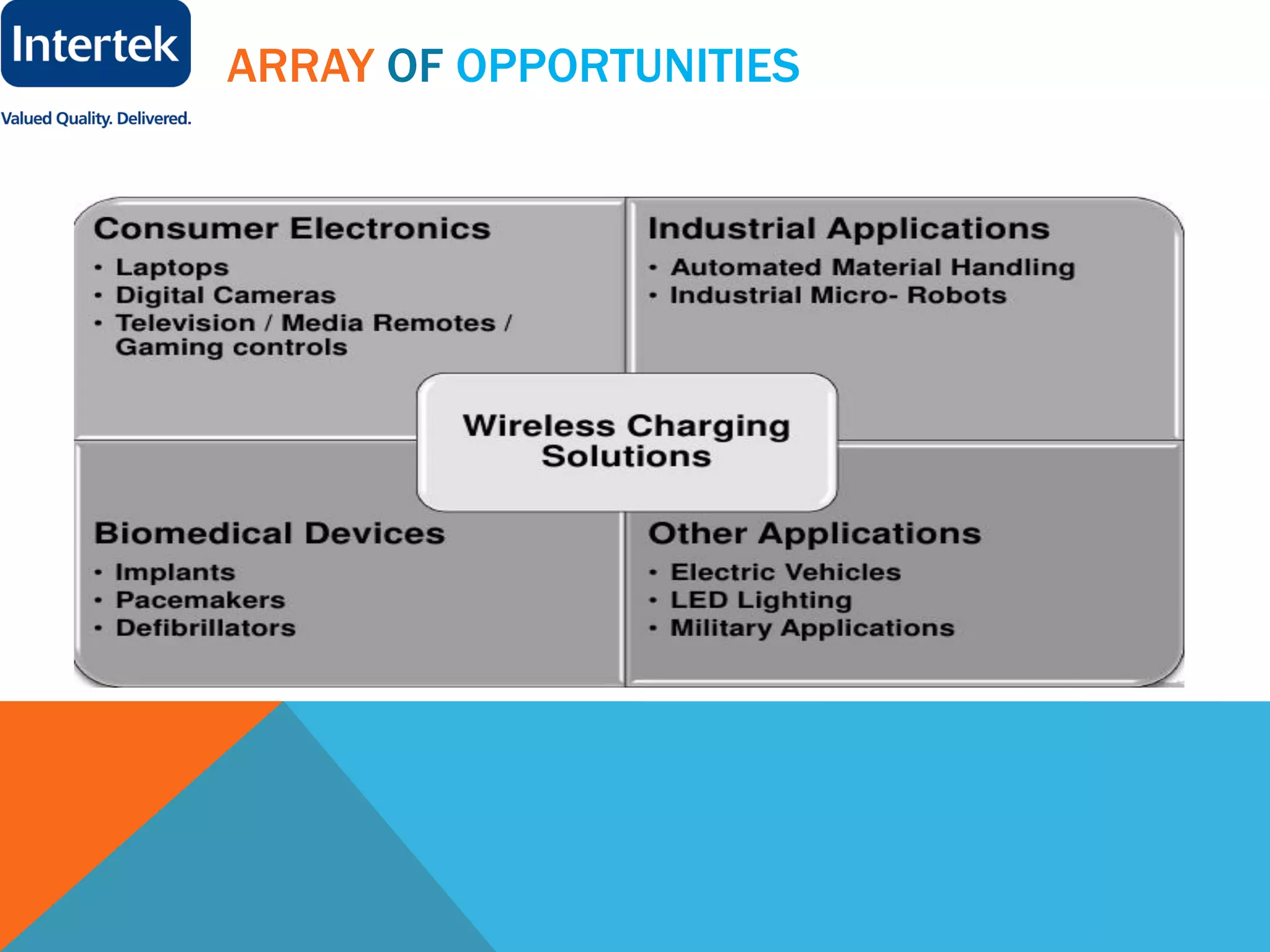 Intertek

Valued Quality. Delivered.

ARRAY OF OPPORTUNITIES

Consumer Electronics
• Laptops
• Digital Cameras
• Television / Media Remotes / Gaming controls

Industrial Applications
• Automated Material Handling
• Industrial Micro- Robots

Wireless Charging Solutions

Biomedical Devices
• Implants
• Pacemakers
• Defibrillators

Other Applications
• Electric Vehicles
• LED Lighting
• Military Applications